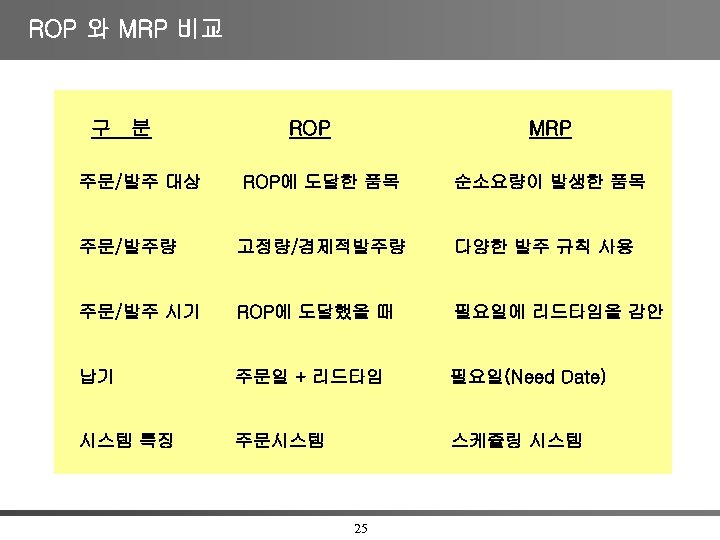 ROP 와 MRP 비교

| 구 분 | ROP | MRP |
|---|---|---|
| 주문/발주 대상 | ROP에 도달한 품목 | 순소요량이 발생한 품목 |
| 주문/발주량 | 고정량/경제적발주량 | 다양한 발주 규칙 사용 |
| 주문/발주 시기 | ROP에 도달했을 때 | 필요일에 리드타임을 감안 |
| 납기 | 주문일 + 리드타임 | 필요일(Need Date) |
| 시스템 특징 | 주문시스템 | 스케쥴링 시스템 |

25